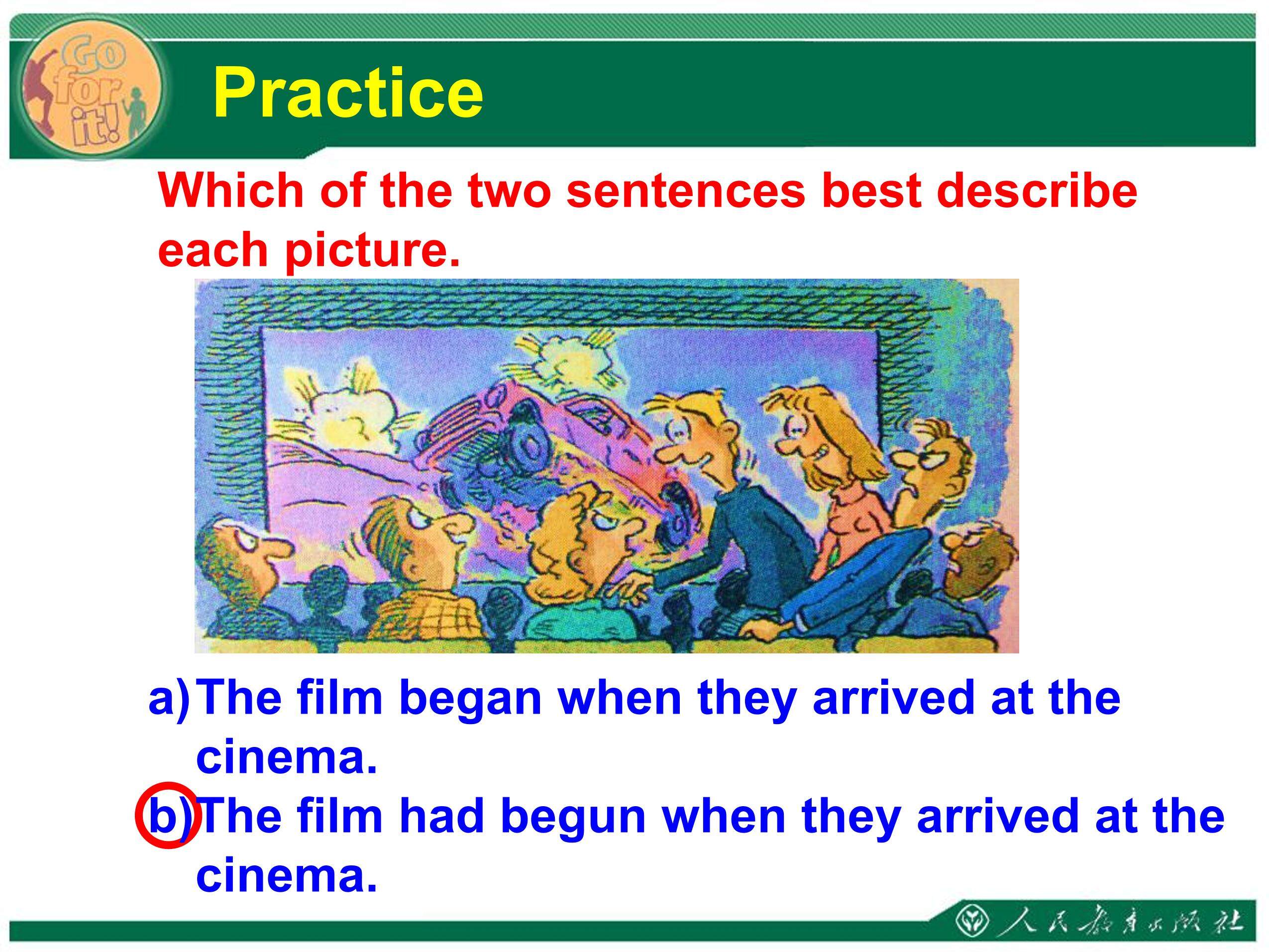 Go for it!

Practice

Which of the two sentences best describe each picture.

a) The film began when they arrived at the cinema.

b) The film had begun when they arrived at the cinema.

人民教育出版社